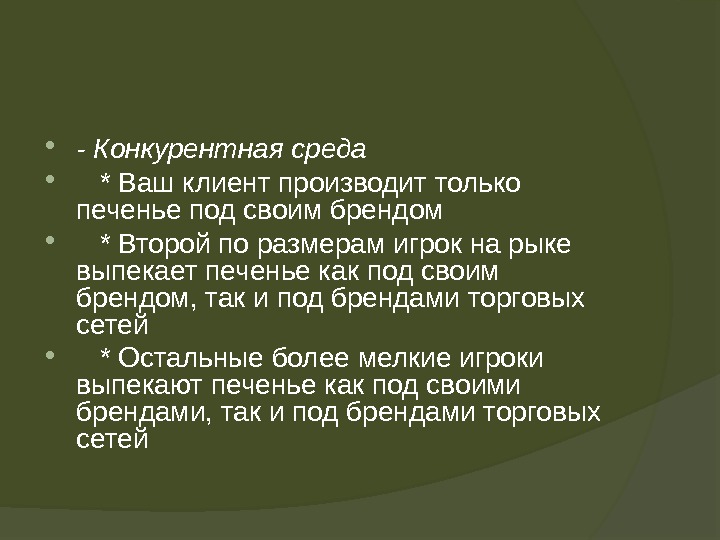 - Конкурентная среда

* Ваш клиент производит только печенье под своим брендом

* Второй по размерам игрок на рыке выпекает печенье как под своим брендом, так и под брендами торговых сетей

* Остальные более мелкие игроки выпекают печенье как под своими брендами, так и под брендами торговых сетей